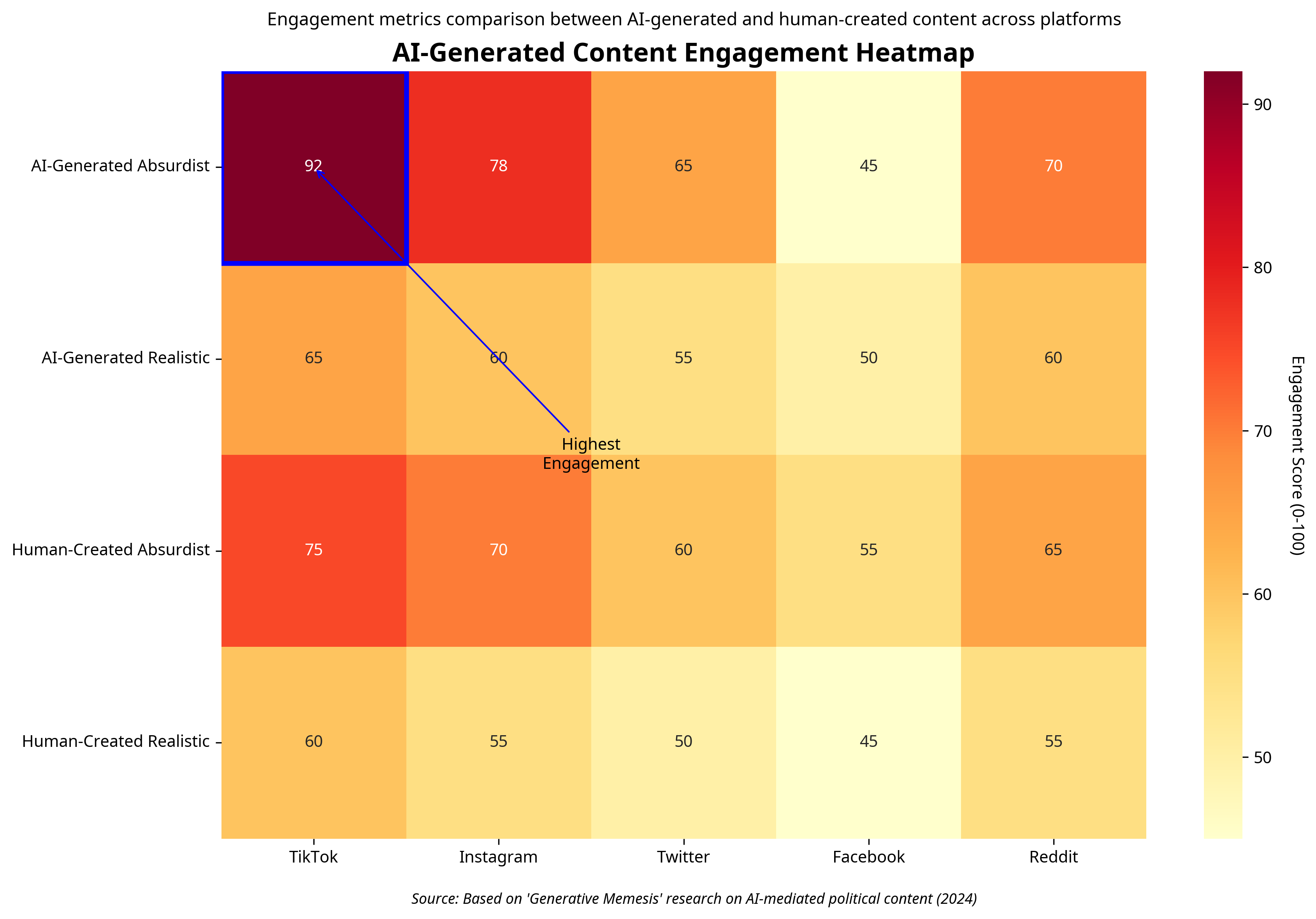 Engagement metrics comparison between AI-generated and human-created content across platforms

AI-Generated Content Engagement Heatmap

| | TikTok | Instagram | Twitter | Facebook | Reddit |
|---|---|---|---|---|---|
| AI-Generated Absurdist | 92 | 78 | 65 | 45 | 70 |
| AI-Generated Realistic | 65 | 60 | 55 | 50 | 60 |
| Human-Created Absurdist | 75 | 70 | 60 | 55 | 65 |
| Human-Created Realistic | 60 | 55 | 50 | 45 | 55 |

Highest Engagement

Engagement Score (0-100)

90
80
70
60
50

Source: Based on 'Generative Memesis' research on AI-mediated political content (2024)